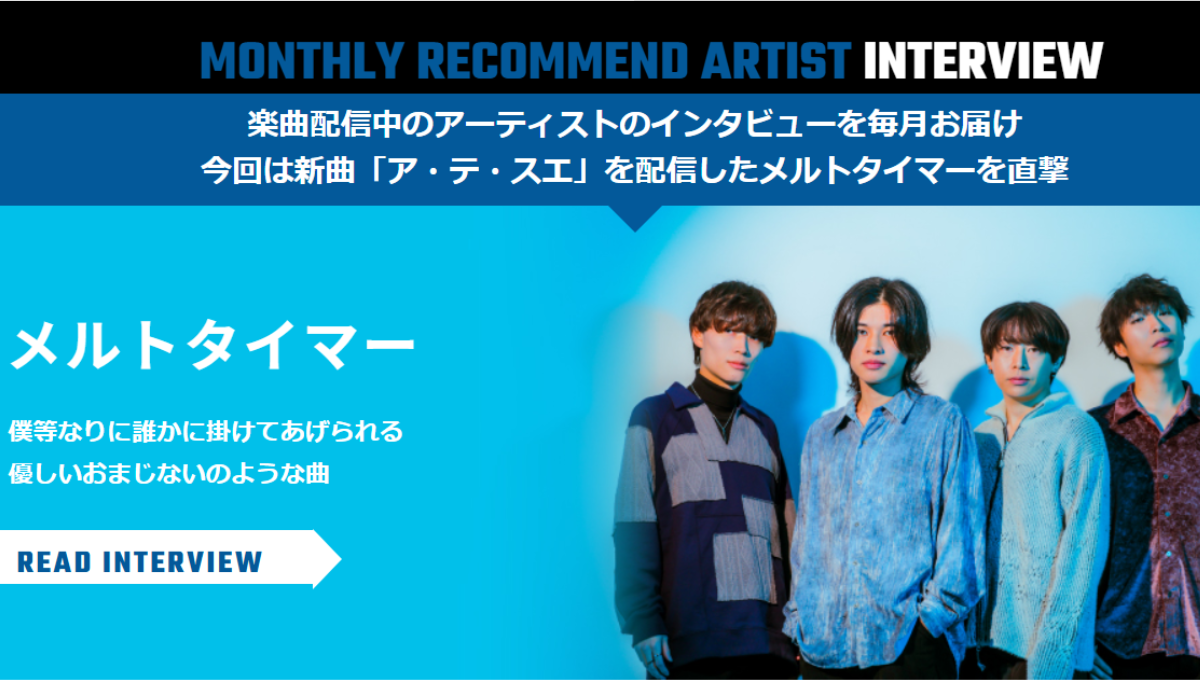 MONTHLY RECOMMEND ARTIST INTERVIEW

楽曲配信中のアーティストのインタビューを毎月お届け
今回は新曲「ア・テ・スエ」を配信したメルトタイマーを直撃

メルトタイマー

僕等なりに誰かに掛けてあげられる
優しいおまじないのような曲

READ INTERVIEW